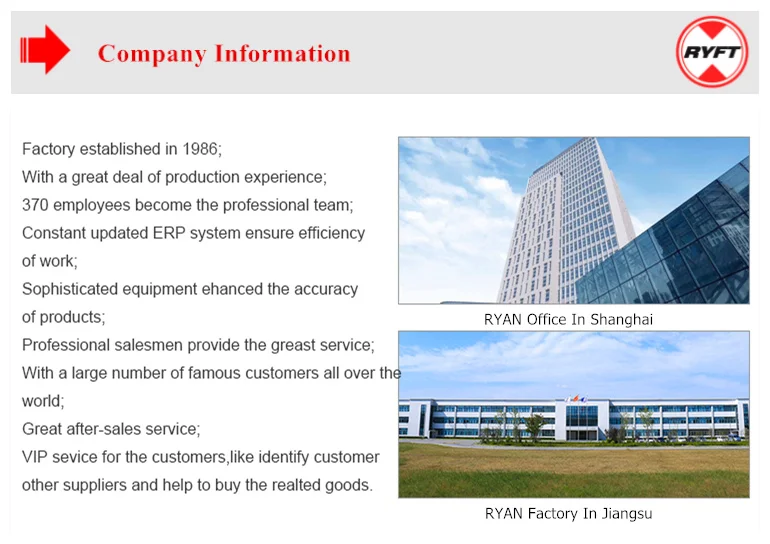 Company Information

RYFT

Factory established in 1986;
With a great deal of production experience;
370 employees become the professional team;
Constant updated ERP system ensure efficiency of work;
Sophisticated equipment ehanced the accuracy of products;
Professional salesmen provide the greast service;
With a large number of famous customers all over the world;
Great after-sales service;
VIP sevice for the customers,like identify customer other suppliers and help to buy the realted goods.

RYAN Office In Shanghai

RYAN Factory In Jiangsu